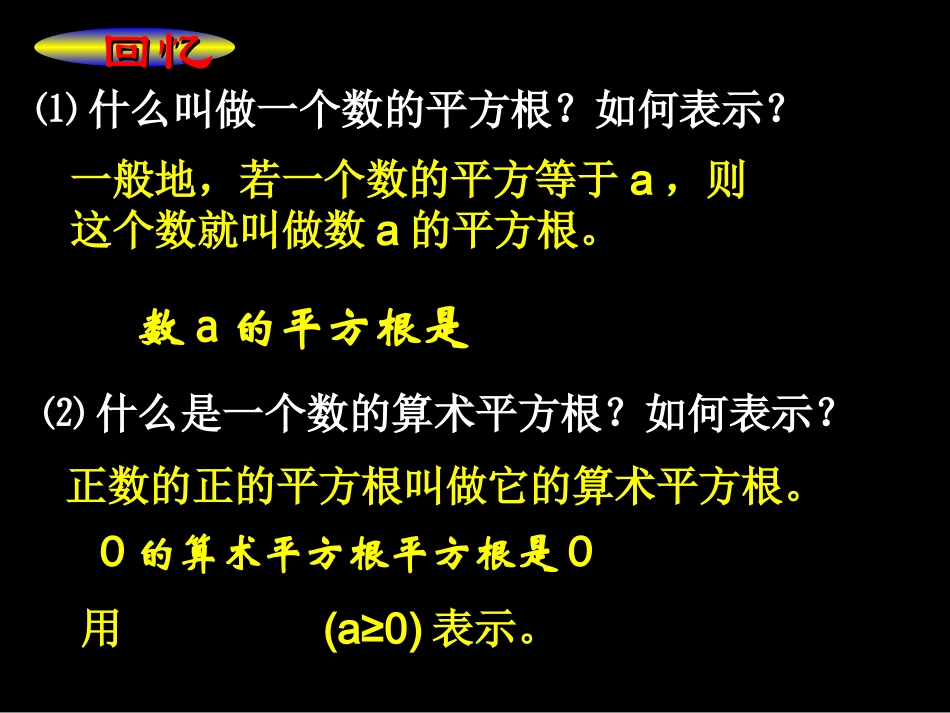 回忆

⑴ 什么叫做一个数的平方根？如何表示？

一般地，若一个数的平方等于 a ，则这个数就叫做数 a 的平方根。

数 a 的平方根是

⑵ 什么是一个数的算术平方根？如何表示？

正数的正的平方根叫做它的算术平方根。

0 的算术平方根平方根是 0

用 (a≥0) 表示。